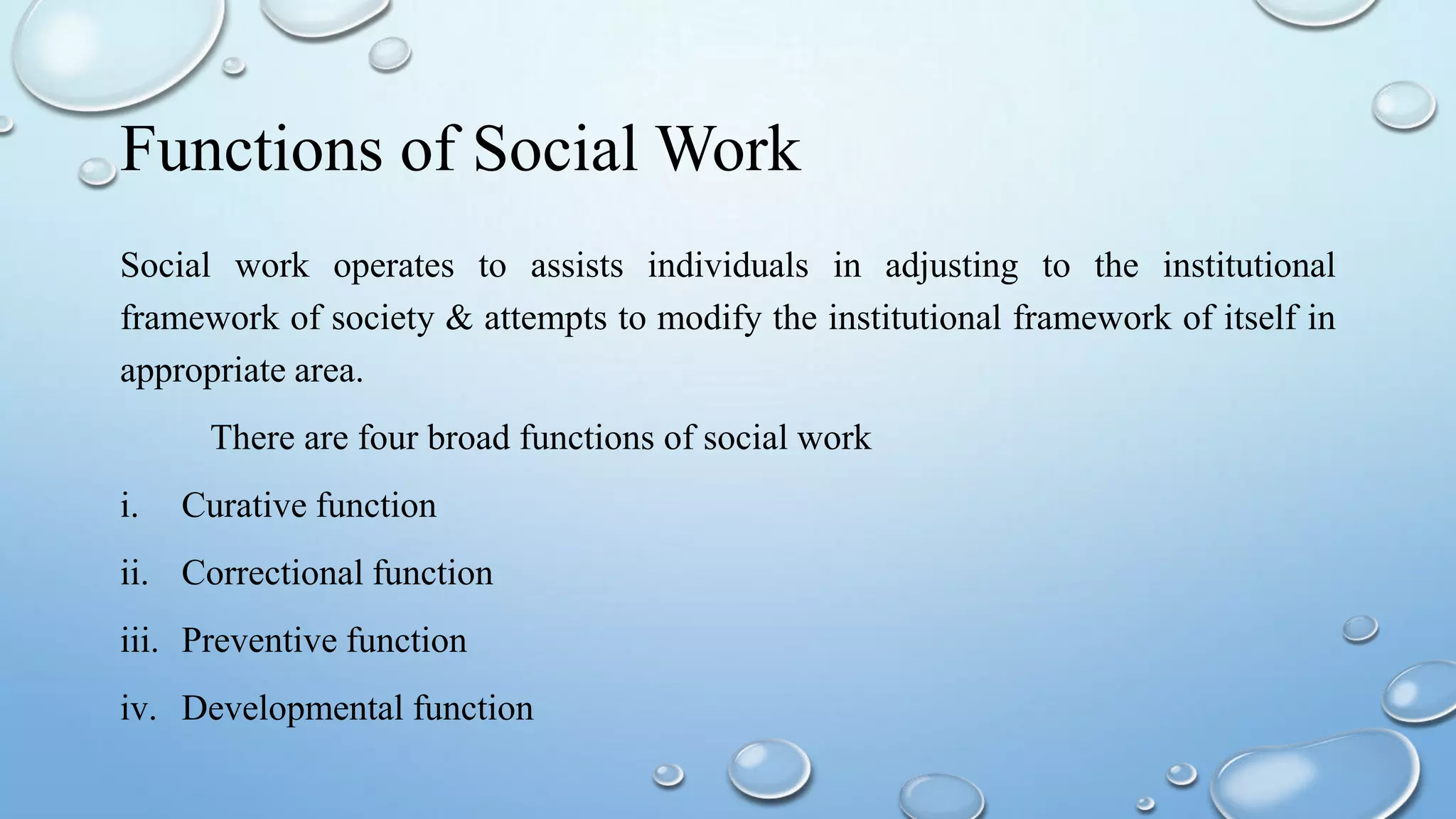 Functions of Social Work

Social work operates to assists individuals in adjusting to the institutional framework of society & attempts to modify the institutional framework of itself in appropriate area.

There are four broad functions of social work

i. Curative function

ii. Correctional function

iii. Preventive function

iv. Developmental function